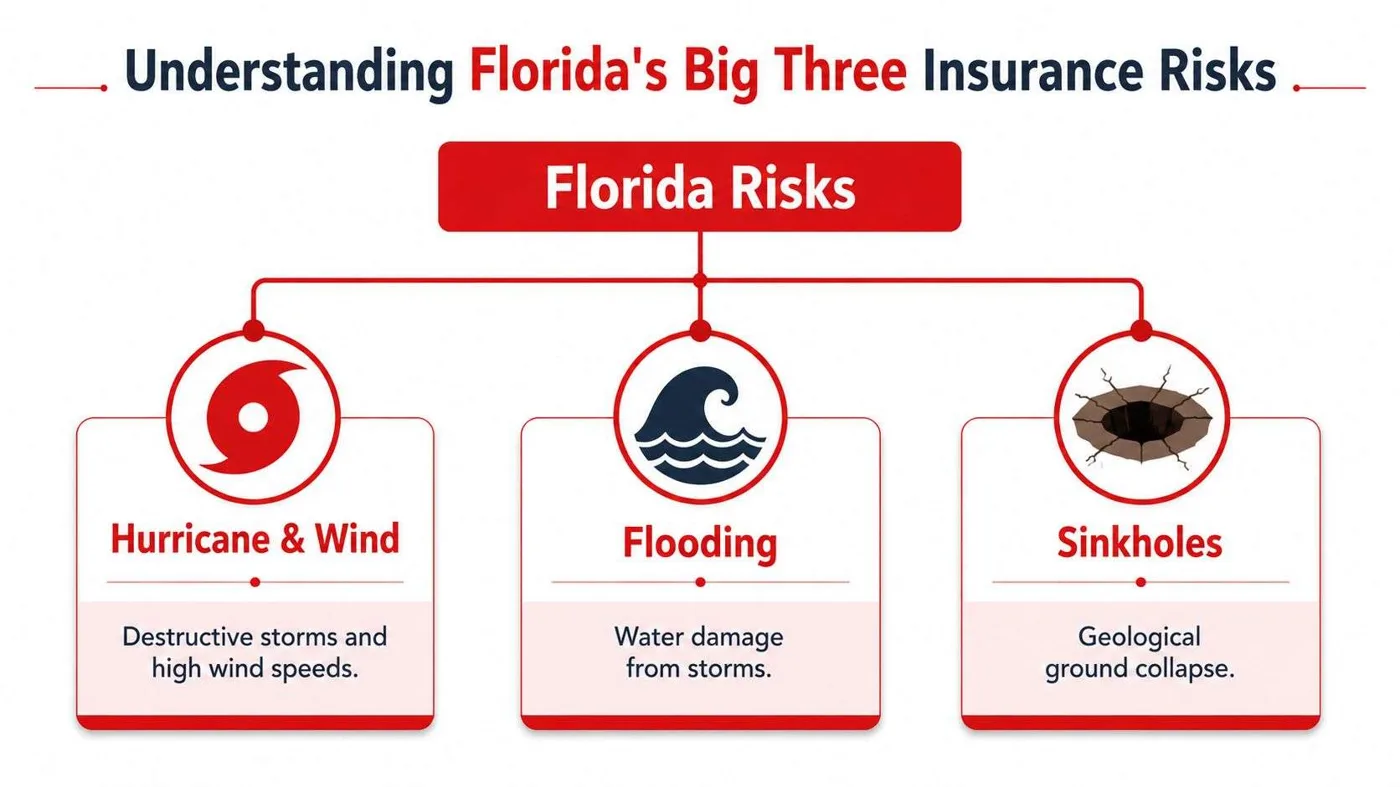 Understanding Florida's Big Three Insurance Risks

Florida Risks

Hurricane & Wind

Destructive storms and high wind speeds.

Flooding

Water damage from storms.

Sinkholes

Geological ground collapse.